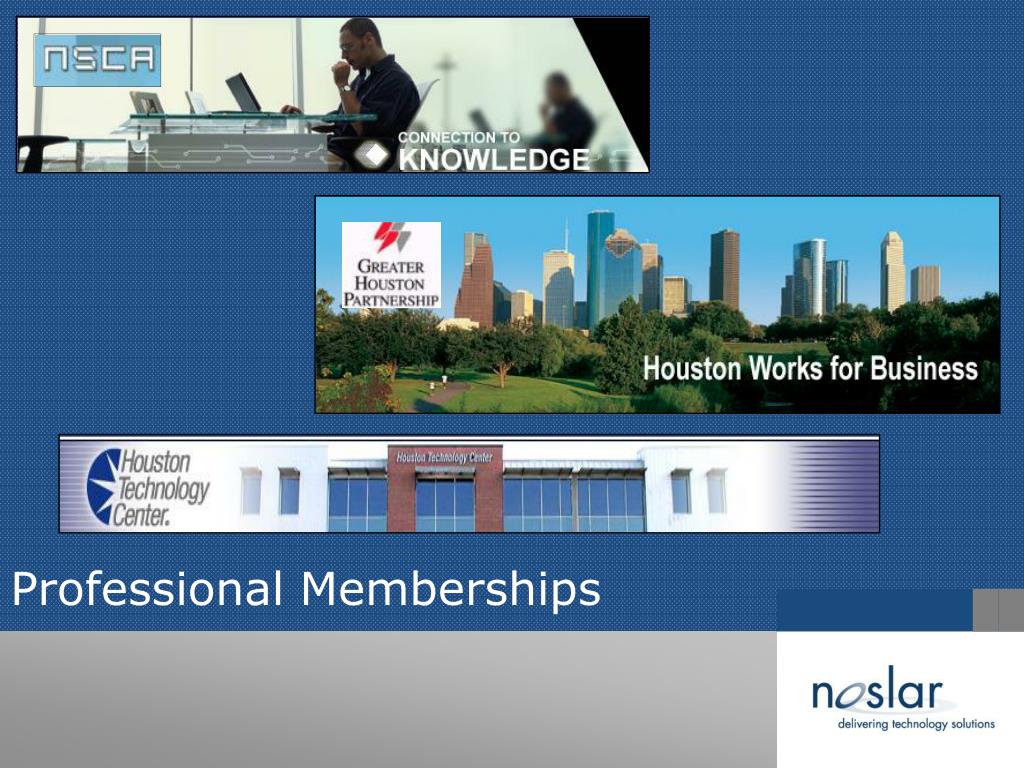 NSCA

CONNECTION TO KNOWLEDGE

GREATER HOUSTON PARTNERSHIP

Houston Works for Business

Houston Technology Center.

Houston Technology Center

Professional Memberships

noslar
delivering technology solutions